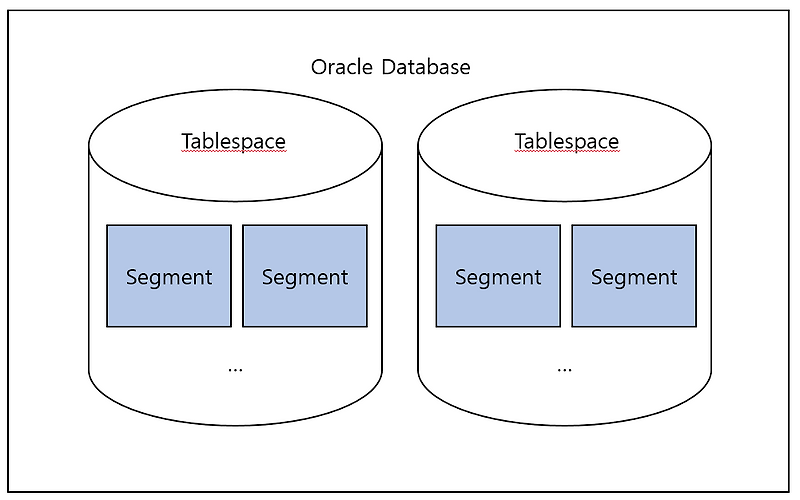 Oracle Database

Tablespace

Segment

Segment

...

Tablespace

Segment

Segment

...